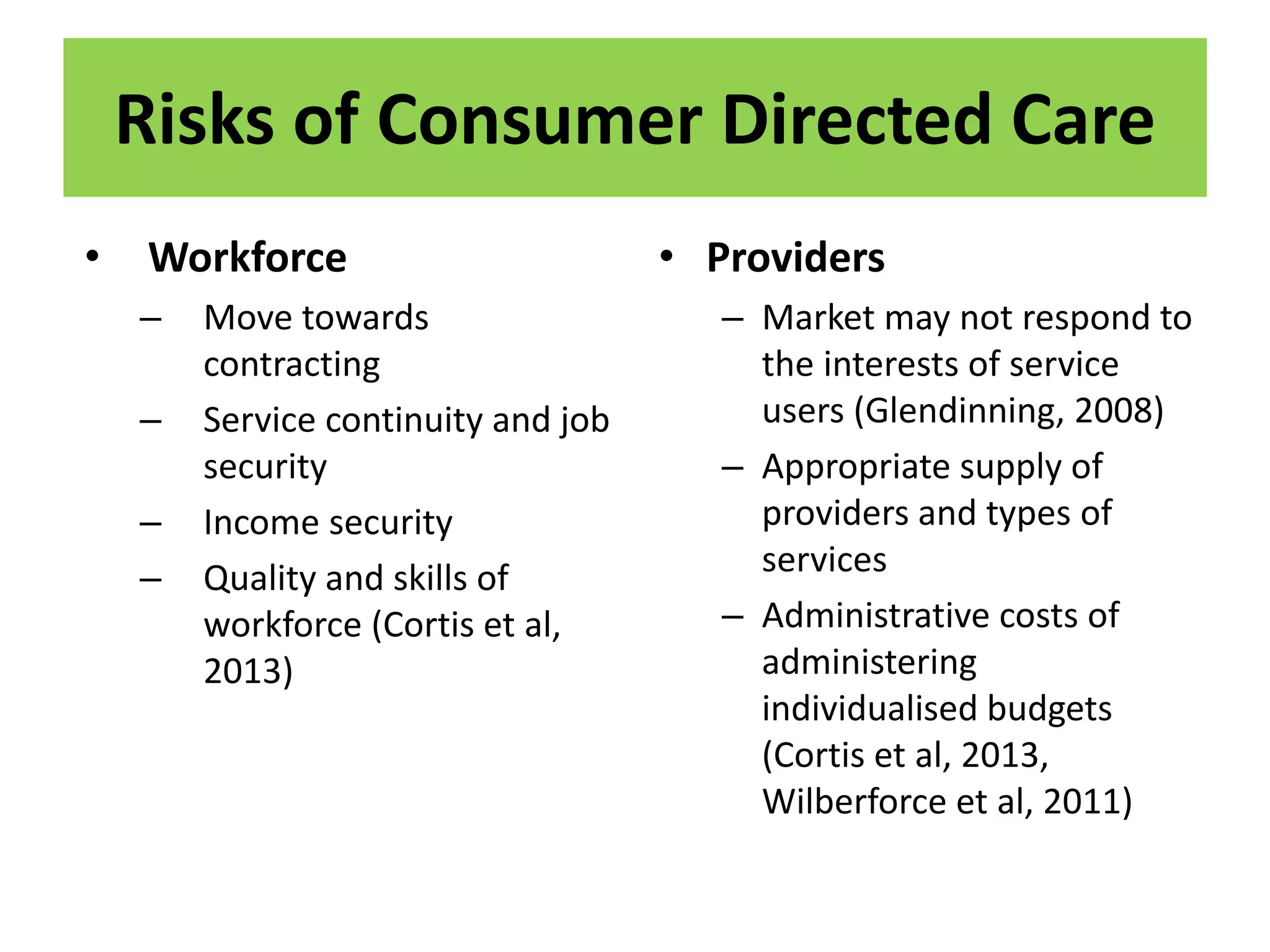 Risks of Consumer Directed Care

• Workforce
– Move towards contracting
– Service continuity and job security
– Income security
– Quality and skills of workforce (Cortis et al, 2013)

• Providers
– Market may not respond to the interests of service users (Glendinning, 2008)
– Appropriate supply of providers and types of services
– Administrative costs of administering individualised budgets (Cortis et al, 2013, Wilberforce et al, 2011)